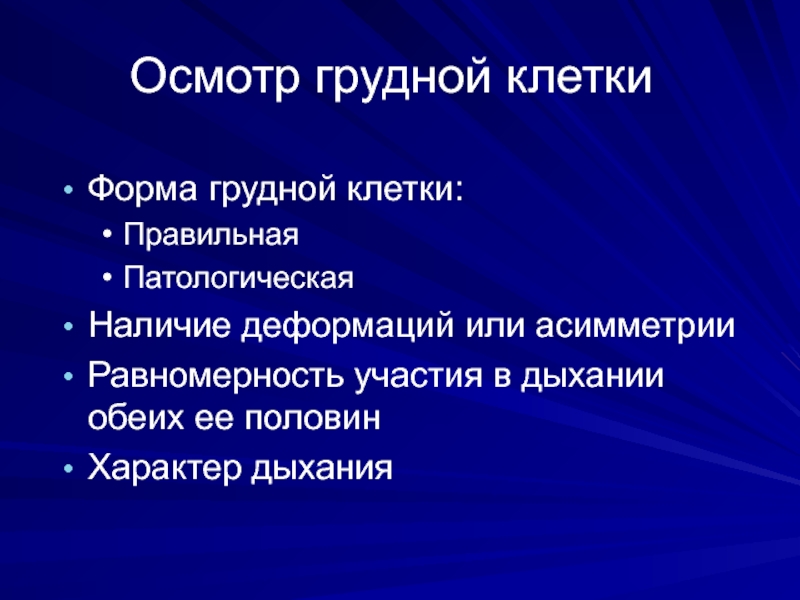 Осмотр грудной клетки

• Форма грудной клетки:
 • Правильная
 • Патологическая
• Наличие деформаций или асимметрии
• Равномерность участия в дыхании обеих ее половин
• Характер дыхания